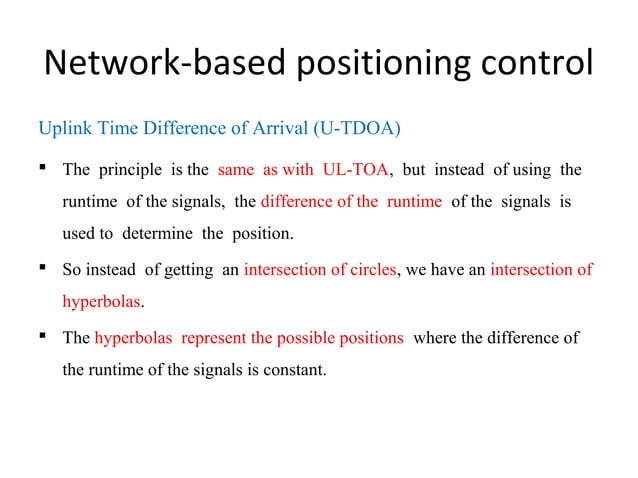 Network-based positioning control

Uplink Time Difference of Arrival (U-TDOA)

▪ The principle is the same as with UL-TOA, but instead of using the runtime of the signals, the difference of the runtime of the signals is used to determine the position.

▪ So instead of getting an intersection of circles, we have an intersection of hyperbolas.

▪ The hyperbolas represent the possible positions where the difference of the runtime of the signals is constant.